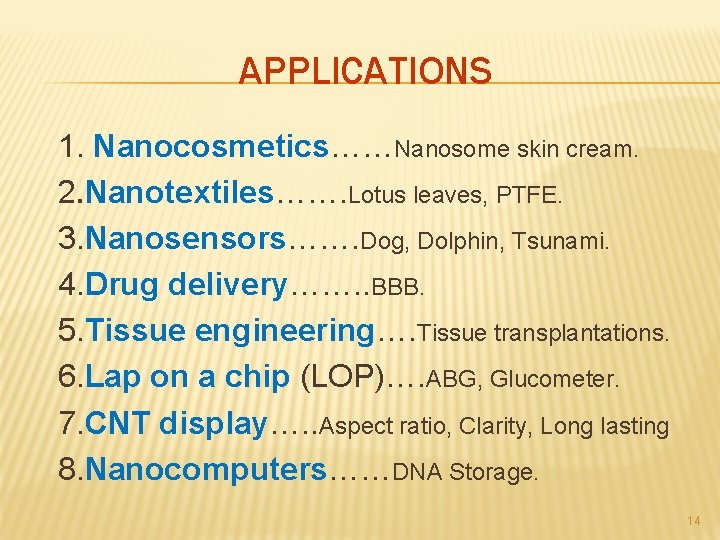 APPLICATIONS

1. Nanocosmetics……Nanosome skin cream.
2.Nanotextiles…….Lotus leaves, PTFE.
3.Nanosensors…….Dog, Dolphin, Tsunami.
4.Drug delivery……..BBB.
5.Tissue engineering….Tissue transplantations.
6.Lap on a chip (LOP)….ABG, Glucometer.
7.CNT display…..Aspect ratio, Clarity, Long lasting
8.Nanocomputers……DNA Storage.

14